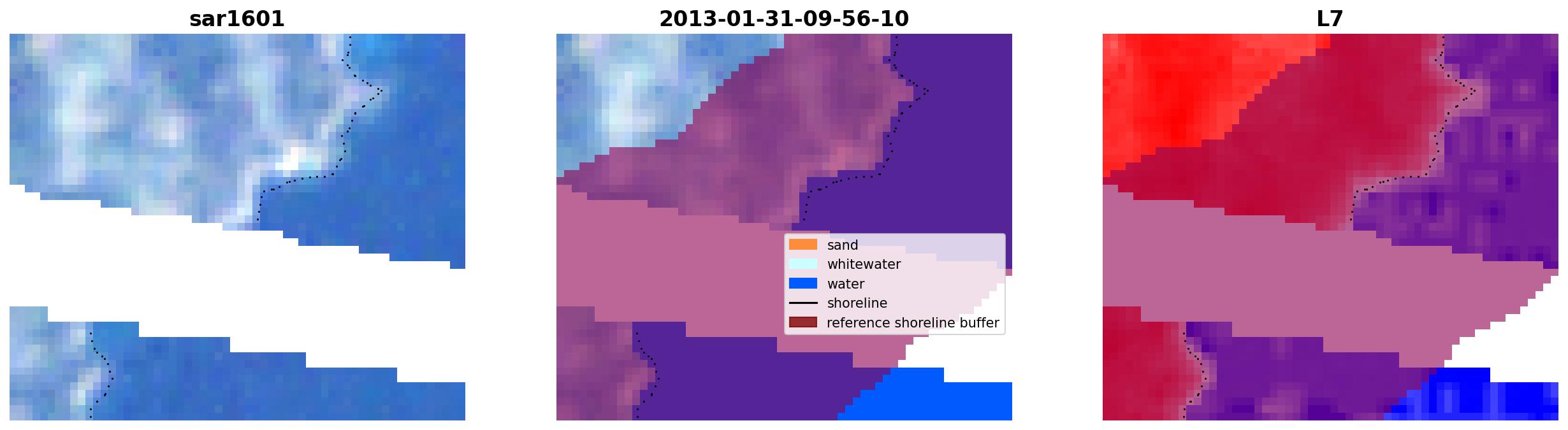 sar1601

2013-01-31-09-56-10

L7

sand
whitewater
water
shoreline
reference shoreline buffer